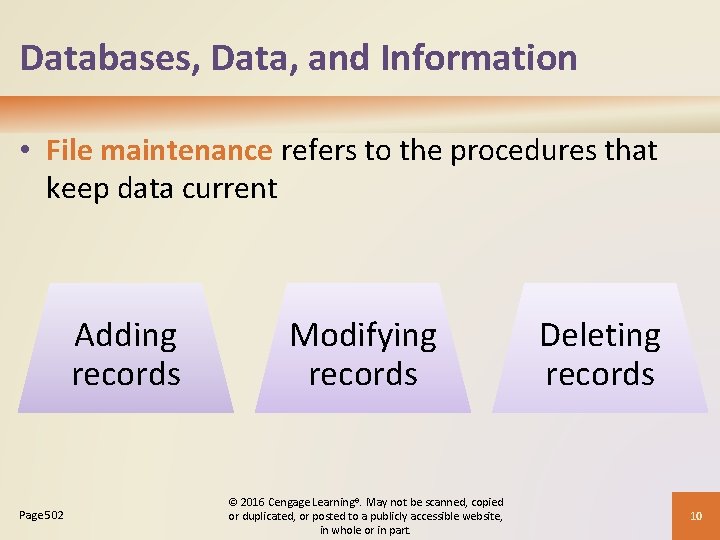 Databases, Data, and Information

• File maintenance refers to the procedures that keep data current

Adding records

Modifying records

Deleting records

Page 502

© 2016 Cengage Learning®. May not be scanned, copied or duplicated, or posted to a publicly accessible website, in whole or in part.

10